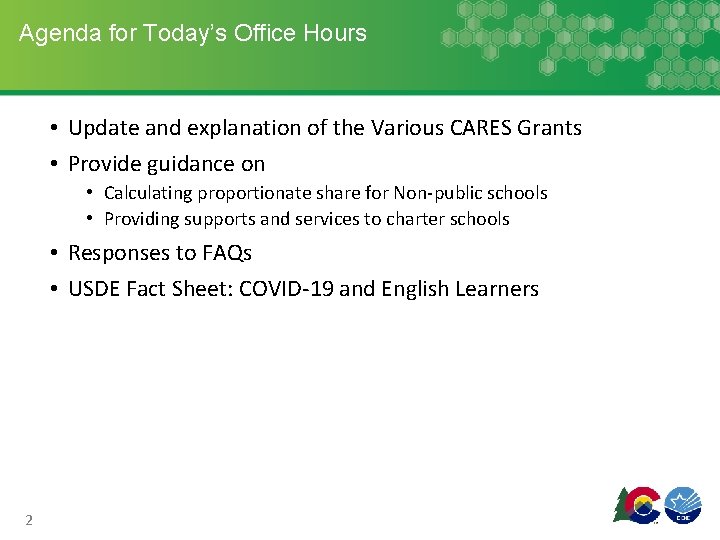 Agenda for Today's Office Hours

• Update and explanation of the Various CARES Grants
• Provide guidance on
 • Calculating proportionate share for Non-public schools
 • Providing supports and services to charter schools
• Responses to FAQs
• USDE Fact Sheet: COVID-19 and English Learners

2

CDE